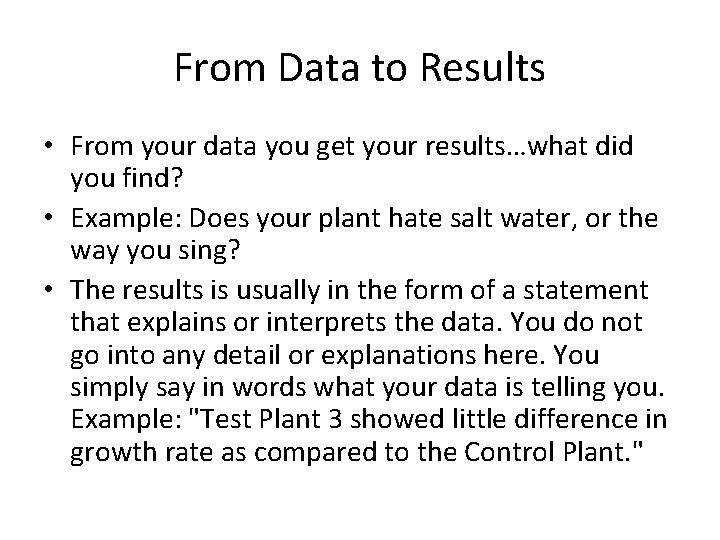 From Data to Results

• From your data you get your results…what did you find?

• Example: Does your plant hate salt water, or the way you sing?

• The results is usually in the form of a statement that explains or interprets the data. You do not go into any detail or explanations here. You simply say in words what your data is telling you. Example: "Test Plant 3 showed little difference in growth rate as compared to the Control Plant."